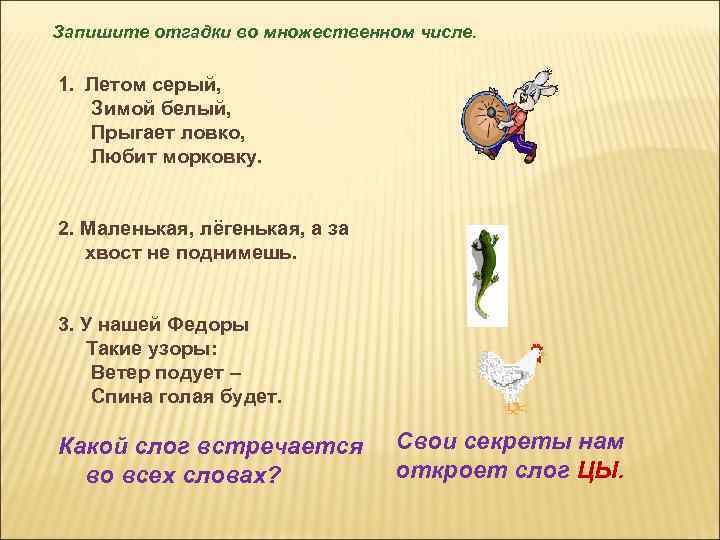 Запишите отгадки во множественном числе.

1. Летом серый,
Зимой белый,
Прыгает ловко,
Любит морковку.

2. Маленькая, лёгенькая, а за хвост не поднимешь.

3. У нашей Федоры
Такие узоры:
Ветер подует –
Спина голая будет.

Какой слог встречается во всех словах?

Свои секреты нам откроет слог ЦЫ.